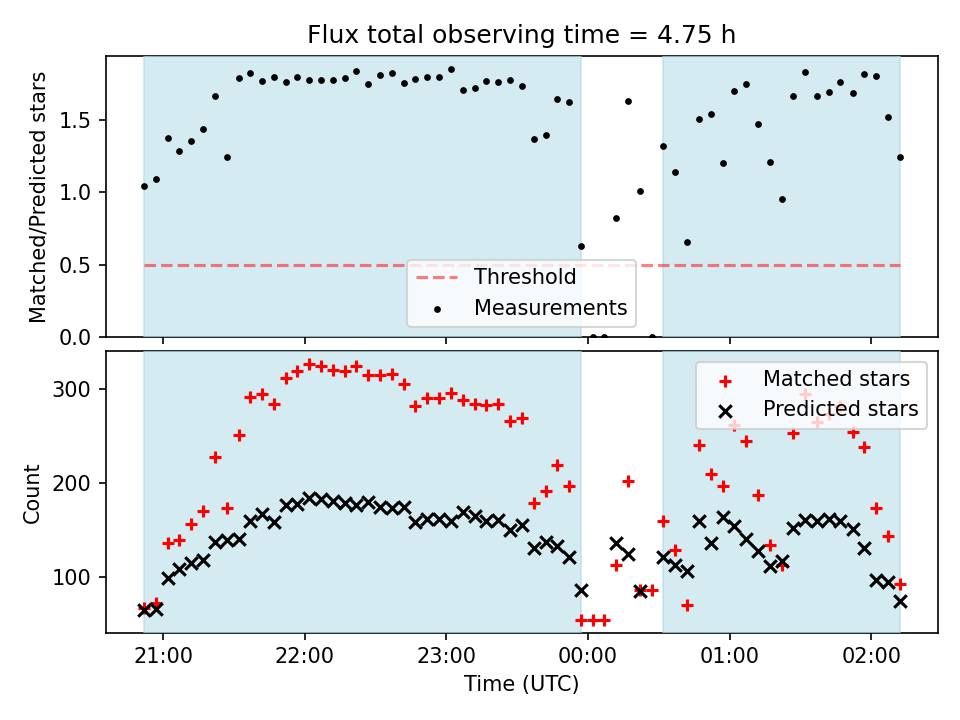 Flux total observing time = 4.75 h

Matched/Predicted stars

1.5
1.0
0.5
0.0

Threshold
Measurements

Count

300
200
100

Matched stars
Predicted stars

21:00
22:00
23:00
00:00
01:00
02:00

Time (UTC)